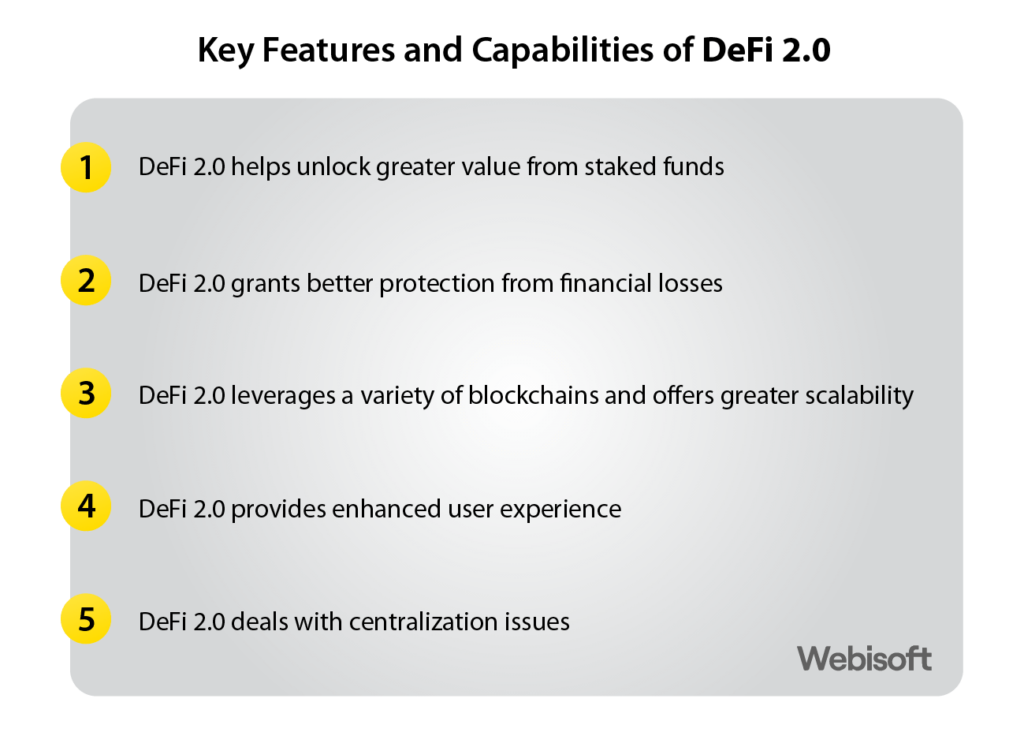 Key Features and Capabilities of DeFi 2.0

1 DeFi 2.0 helps unlock greater value from staked funds

2 DeFi 2.0 grants better protection from financial losses

3 DeFi 2.0 leverages a variety of blockchains and offers greater scalability

4 DeFi 2.0 provides enhanced user experience

5 DeFi 2.0 deals with centralization issues

Webisoft